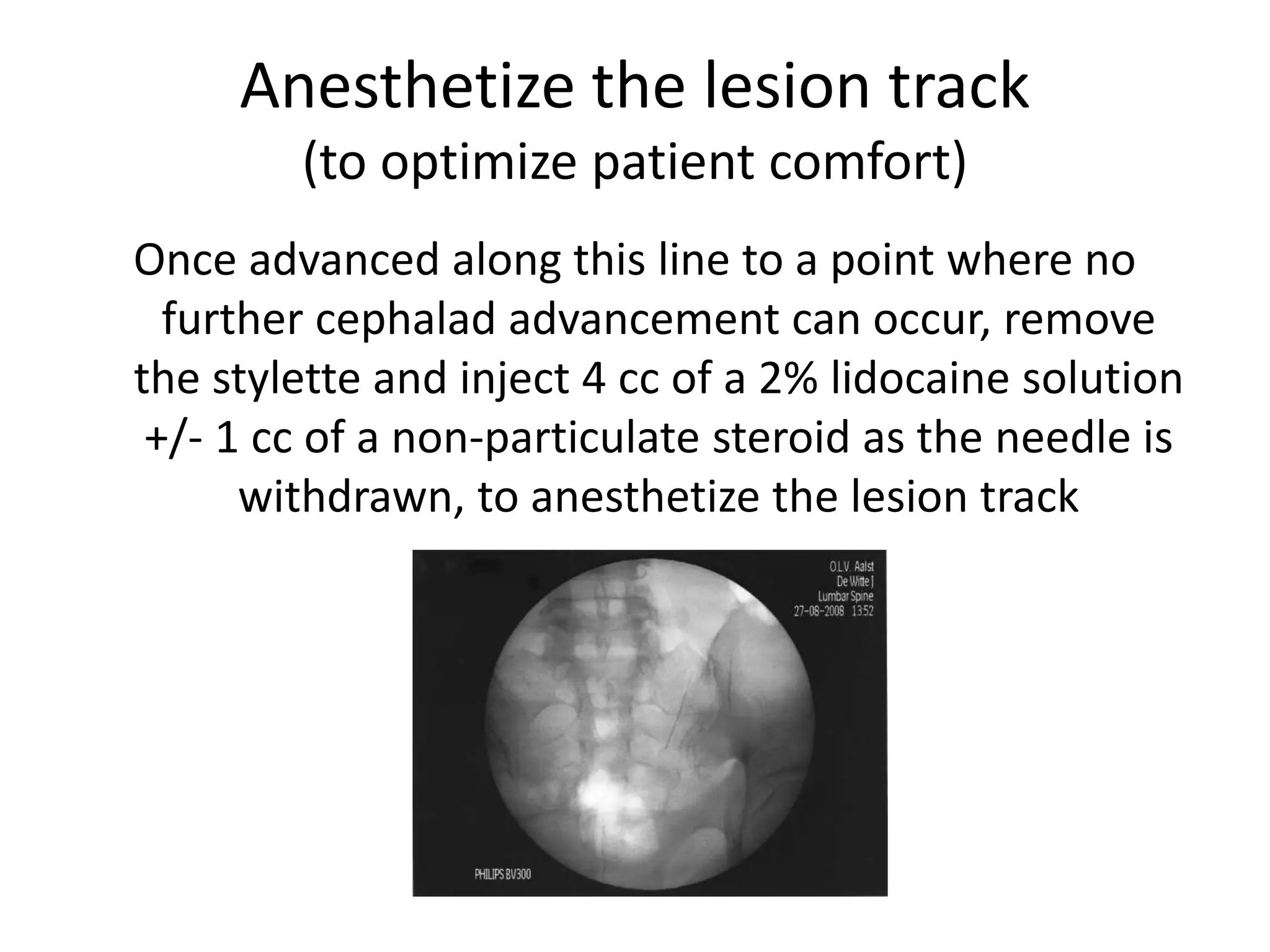 Anesthetize the lesion track
(to optimize patient comfort)

Once advanced along this line to a point where no further cephalad advancement can occur, remove the stylette and inject 4 cc of a 2% lidocaine solution +/- 1 cc of a non-particulate steroid as the needle is withdrawn, to anesthetize the lesion track

O.L.V. Aalst
De Witte J
Lumbar Spine
27-08-2008 13:52

PHILIPS BV300